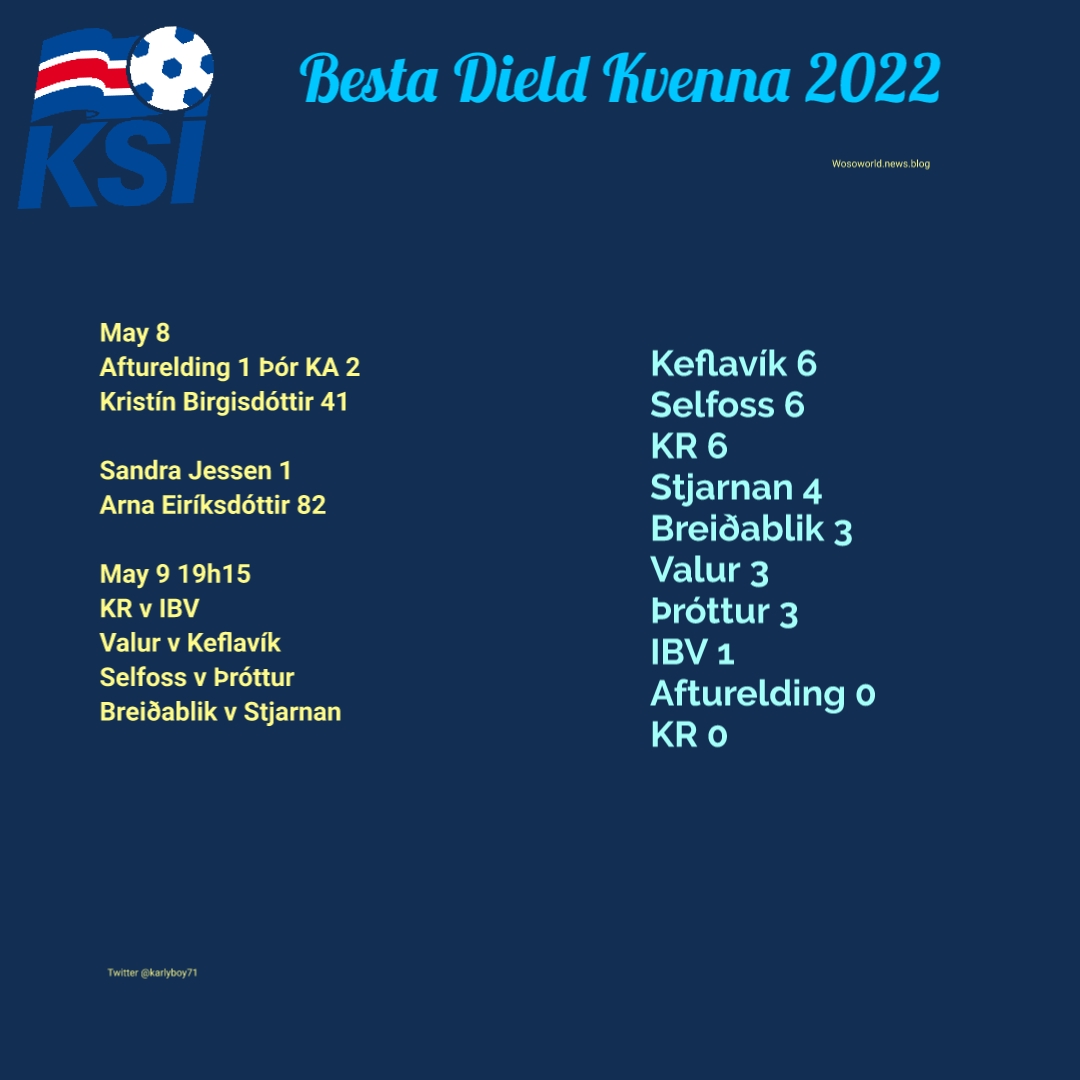 KSI

Besta Dield Kvenna 2022

Wosoworld.news.blog

May 8
Afturelding 1 Þór KA 2
Kristín Birgisdóttir 41

Sandra Jessen 1
Arna Eiríksdóttir 82

May 9 19h15
KR v IBV
Valur v Keflavík
Selfoss v Þróttur
Breiðablik v Stjarnan

Keflavík 6
Selfoss 6
KR 6
Stjarnan 4
Breiðablik 3
Valur 3
Þróttur 3
IBV 1
Afturelding 0
KR 0

Twitter @karlyboy71